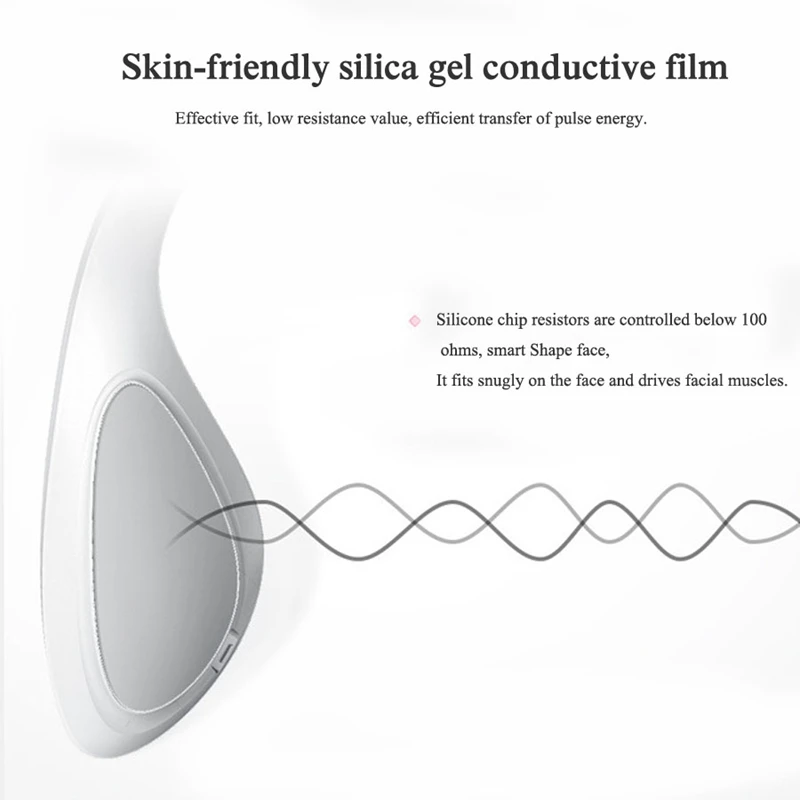 Skin-friendly silica gel conductive film

Effective fit, low resistance value, efficient transfer of pulse energy.

Silicone chip resistors are controlled below 100 ohms, smart Shape face,
It fits snugly on the face and drives facial muscles.